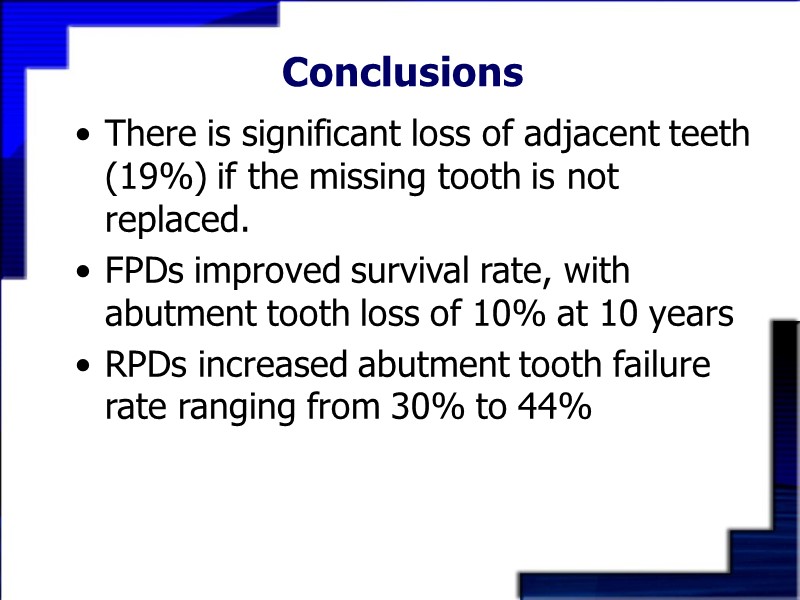 Conclusions

• There is significant loss of adjacent teeth (19%) if the missing tooth is not replaced.

• FPDs improved survival rate, with abutment tooth loss of 10% at 10 years

• RPDs increased abutment tooth failure rate ranging from 30% to 44%